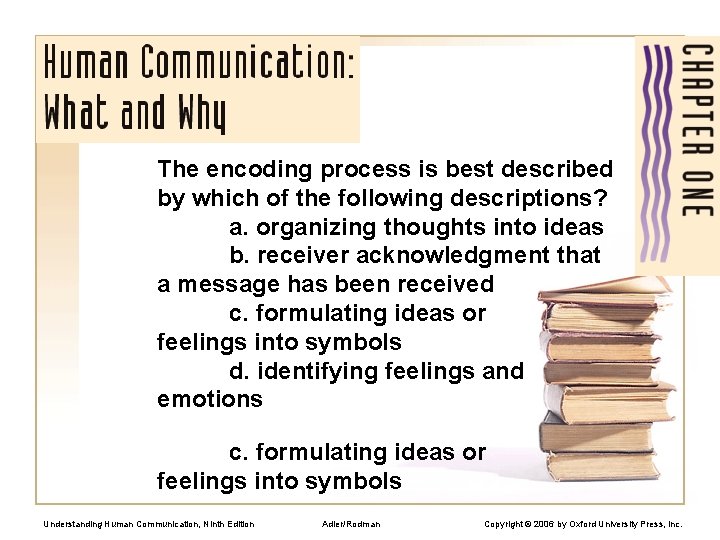 Human Communication: What and Why

CHAPTER ONE

The encoding process is best described by which of the following descriptions?
a. organizing thoughts into ideas
b. receiver acknowledgment that a message has been received
c. formulating ideas or feelings into symbols
d. identifying feelings and emotions

c. formulating ideas or feelings into symbols

Understanding Human Communication, Ninth Edition

Adler/Rodman

Copyright © 2006 by Oxford University Press, Inc.